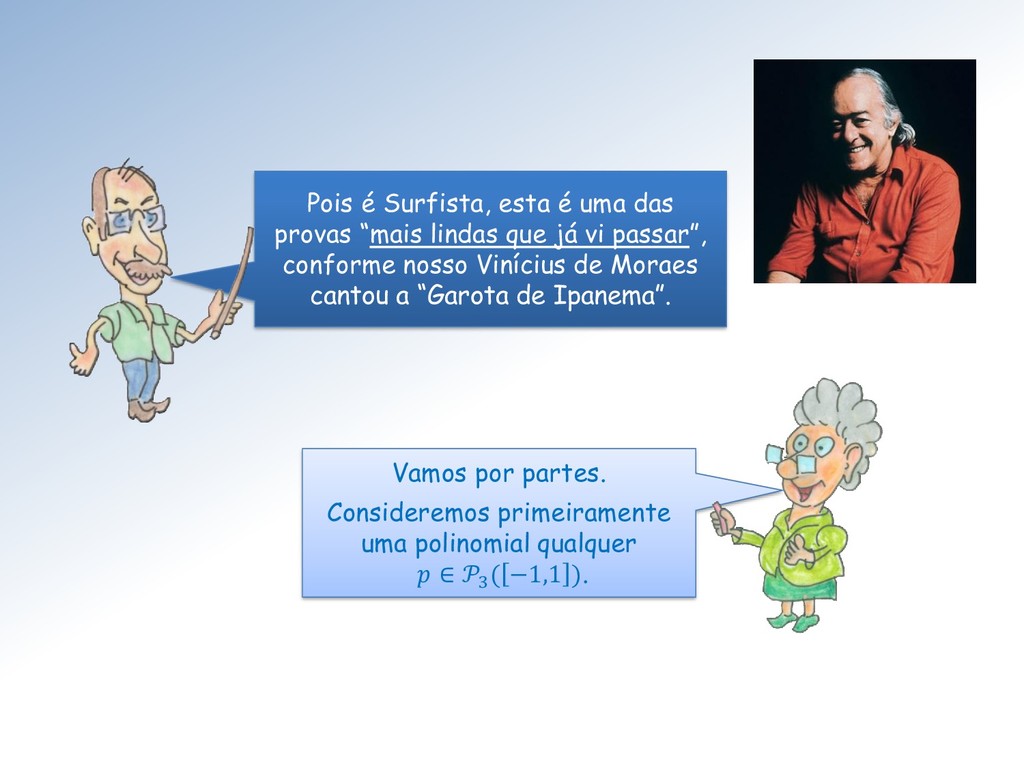 Pois é Surfista, esta é uma das provas “mais lindas que já vi passar”, conforme nosso Vinícius de Moraes cantou a “Garota de Ipanema”.

Vamos por partes.

Consideremos primeiramente uma polinomial qualquer $p \in \mathcal{P}_3([-1,1])$.